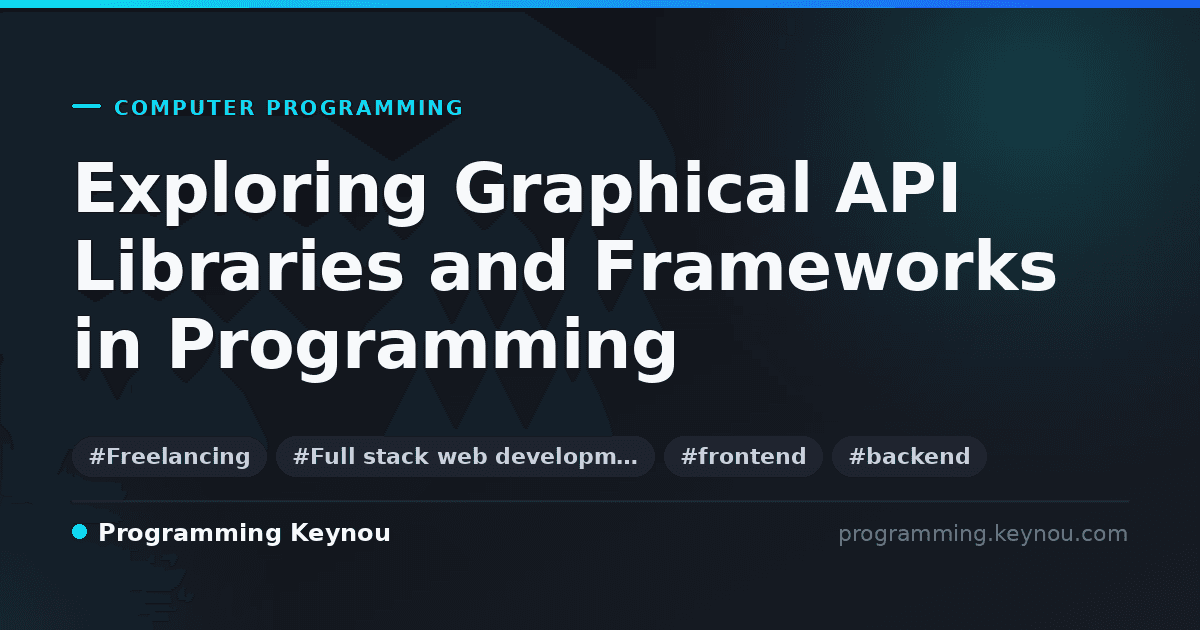 COMPUTER PROGRAMMING

Exploring Graphical API Libraries and Frameworks in Programming

#Freelancing #Full stack web developm… #frontend #backend

Programming Keynou

programming.keynou.com